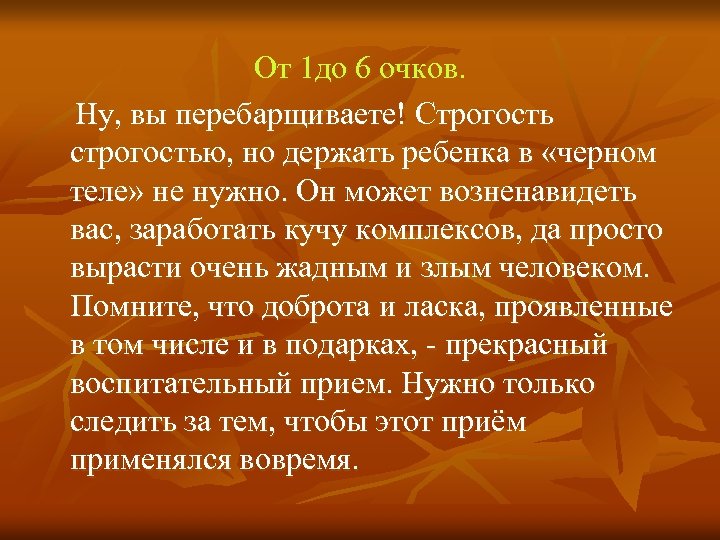 От 1до 6 очков.

Ну, вы перебарщиваете! Строгость строгостью, но держать ребенка в «черном теле» не нужно. Он может возненавидеть вас, заработать кучу комплексов, да просто вырасти очень жадным и злым человеком. Помните, что доброта и ласка, проявленные в том числе и в подарках, - прекрасный воспитательный прием. Нужно только следить за тем, чтобы этот приём применялся вовремя.